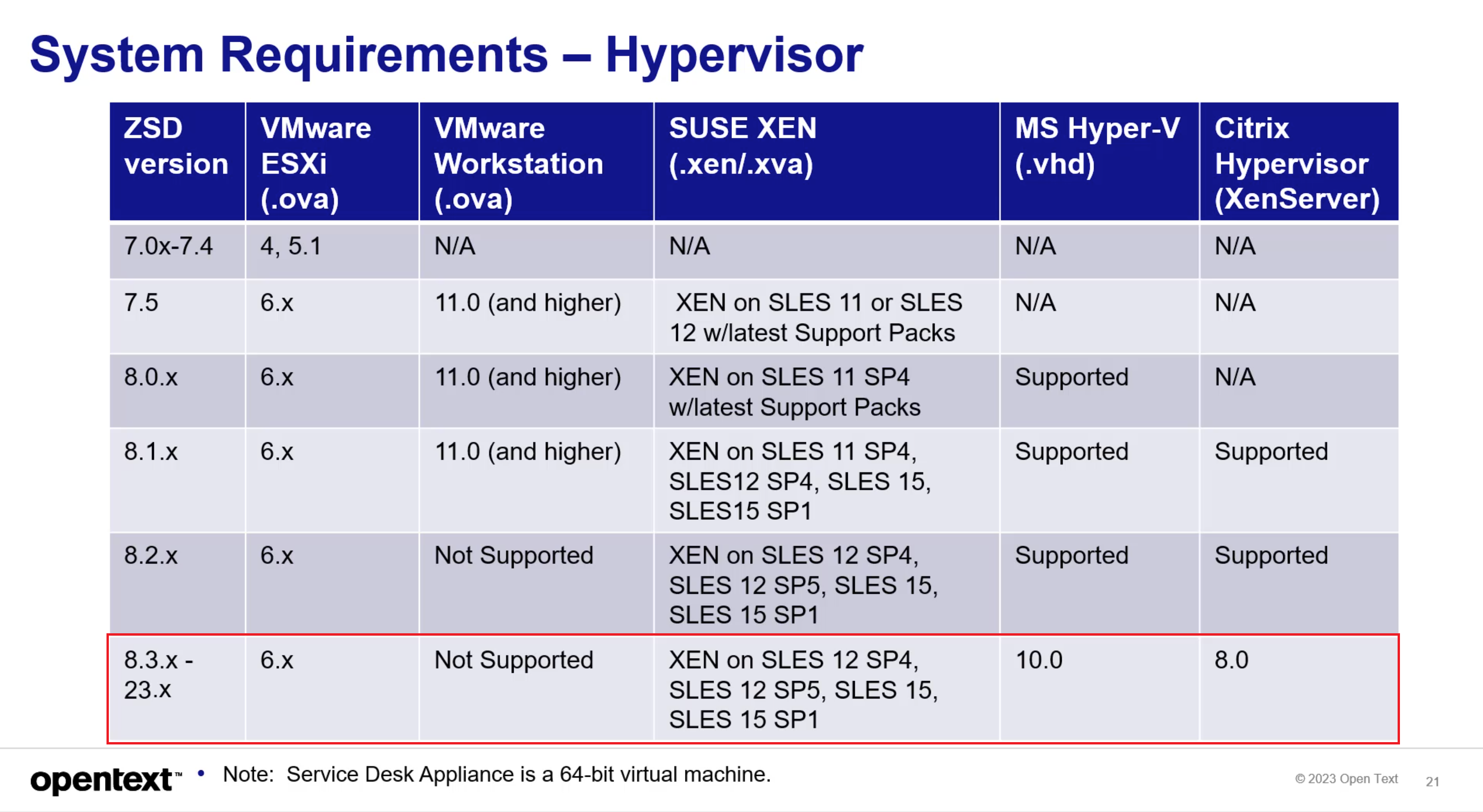 System Requirements – Hypervisor

| ZSD version | VMware ESXi (.ova) | VMware Workstation (.ova) | SUSE XEN (.xen/.xva) | MS Hyper-V (.vhd) | Citrix Hypervisor (XenServer) |
|---|---|---|---|---|---|
| 7.0x-7.4 | 4, 5.1 | N/A | N/A | N/A | N/A |
| 7.5 | 6.x | 11.0 (and higher) | XEN on SLES 11 or SLES 12 w/latest Support Packs | N/A | N/A |
| 8.0.x | 6.x | 11.0 (and higher) | XEN on SLES 11 SP4 w/latest Support Packs | Supported | N/A |
| 8.1.x | 6.x | 11.0 (and higher) | XEN on SLES 11 SP4, SLES12 SP4, SLES 15, SLES15 SP1 | Supported | Supported |
| 8.2.x | 6.x | Not Supported | XEN on SLES 12 SP4, SLES 12 SP5, SLES 15, SLES 15 SP1 | Supported | Supported |
| 8.3.x - 23.x | 6.x | Not Supported | XEN on SLES 12 SP4, SLES 12 SP5, SLES 15, SLES 15 SP1 | 10.0 | 8.0 |

opentext™

• Note: Service Desk Appliance is a 64-bit virtual machine.

© 2023 Open Text 21